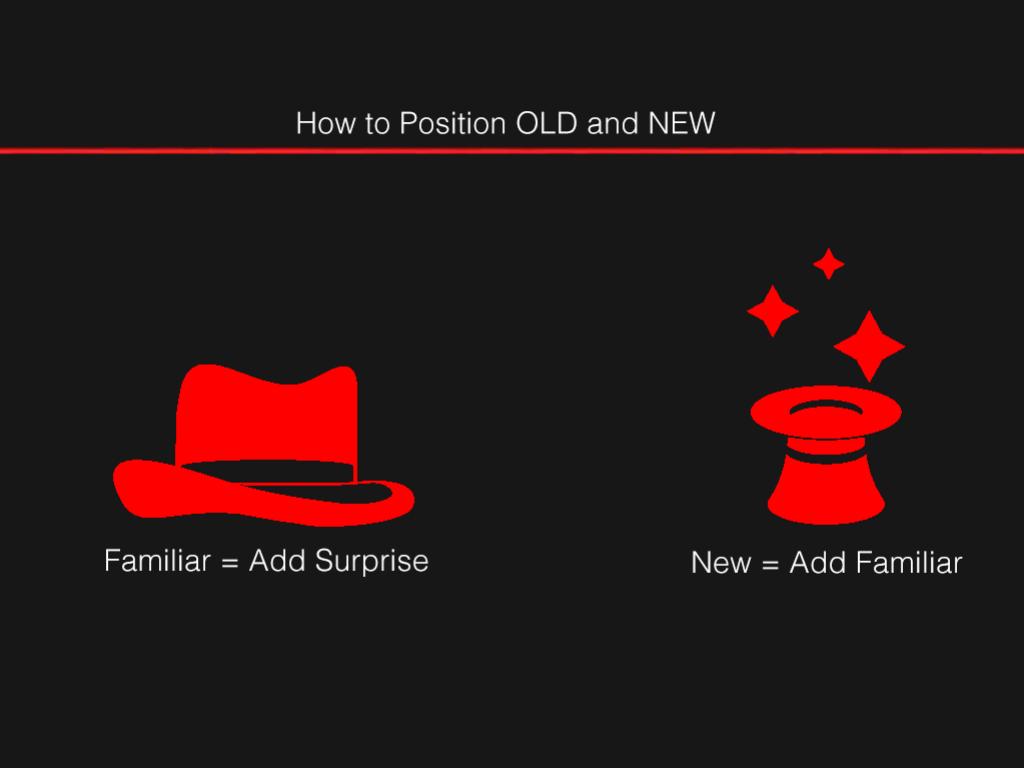 How to Position OLD and NEW

Familiar = Add Surprise

New = Add Familiar